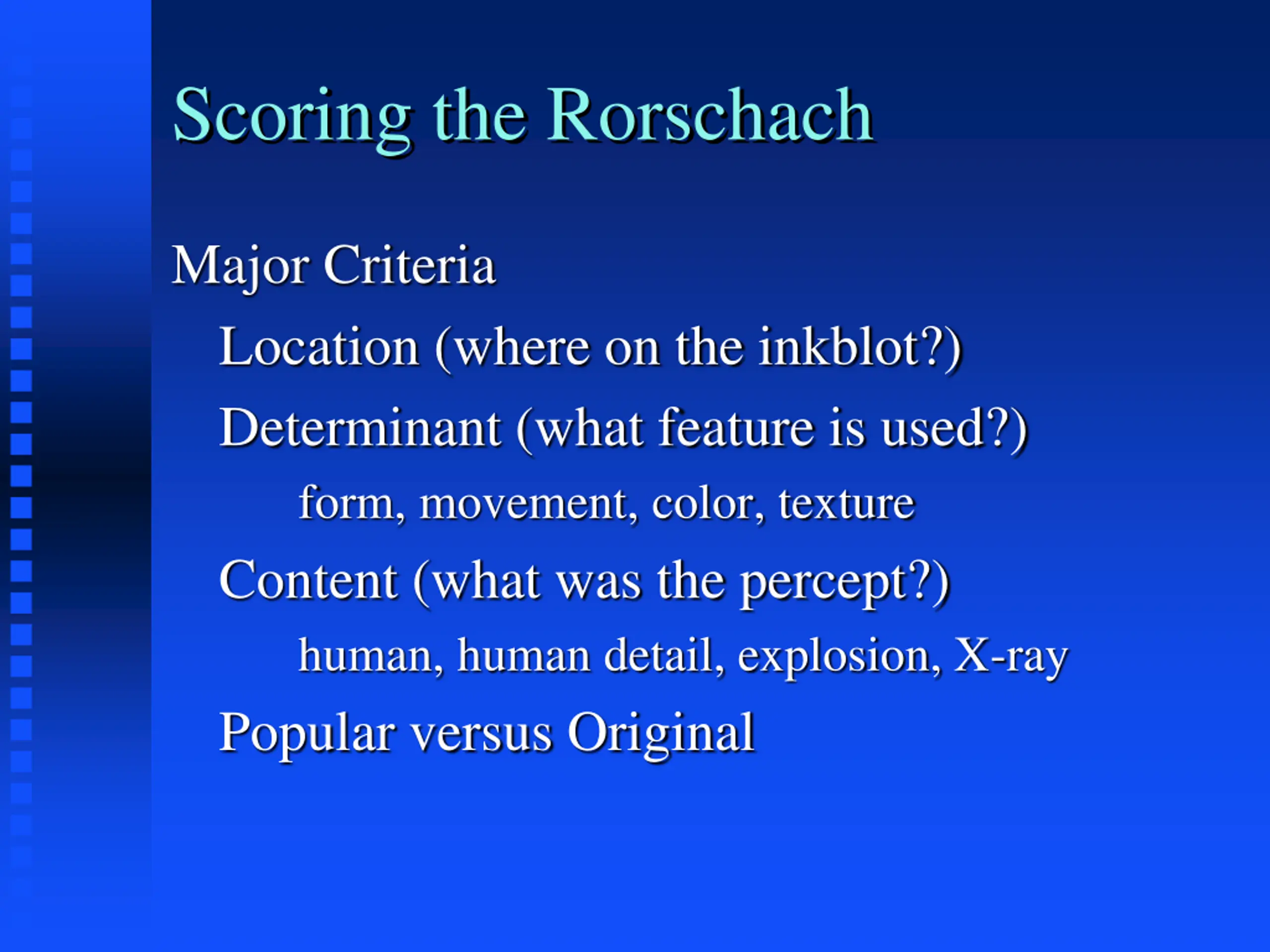 Scoring the Rorschach

Major Criteria

Location (where on the inkblot?)

Determinant (what feature is used?)

form, movement, color, texture

Content (what was the percept?)

human, human detail, explosion, X-ray

Popular versus Original